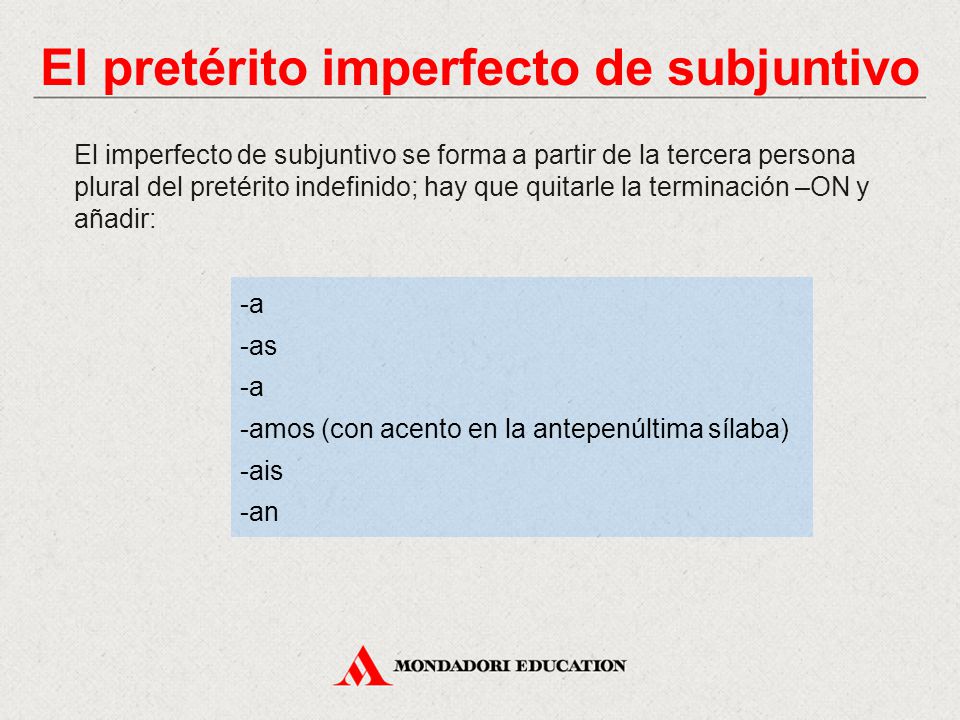 El pretérito imperfecto de subjuntivo

El imperfecto de subjuntivo se forma a partir de la tercera persona plural del pretérito indefinido; hay que quitarle la terminación –ON y añadir:

-a
-as
-a
-amos (con acento en la antepenúltima sílaba)
-ais
-an

MONDADORI EDUCATION